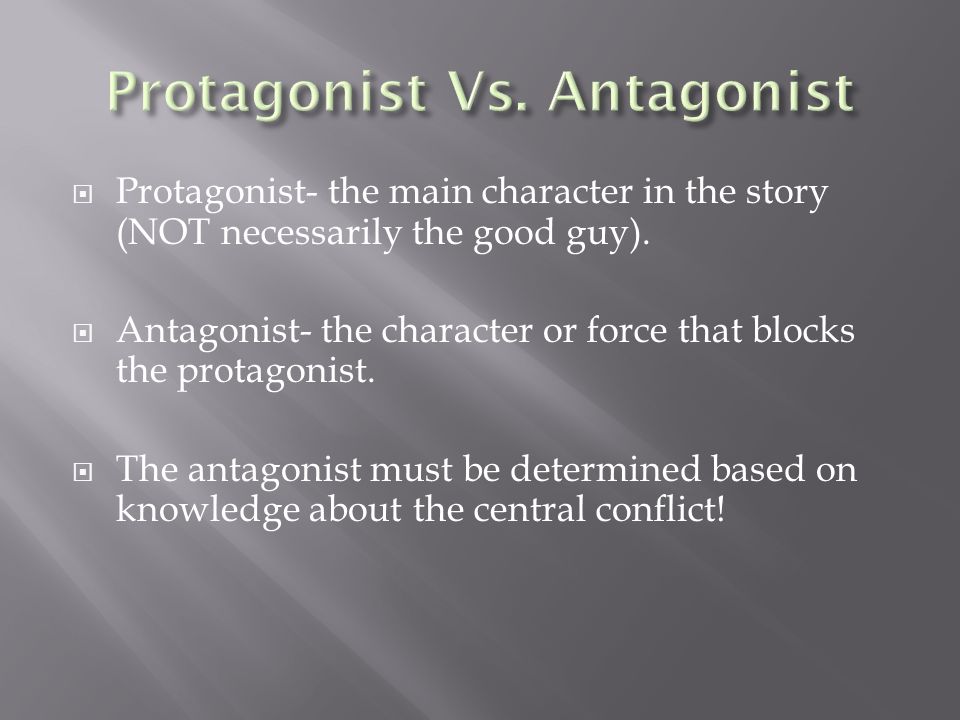 Protagonist Vs. Antagonist

Protagonist- the main character in the story (NOT necessarily the good guy).

Antagonist- the character or force that blocks the protagonist.

The antagonist must be determined based on knowledge about the central conflict!